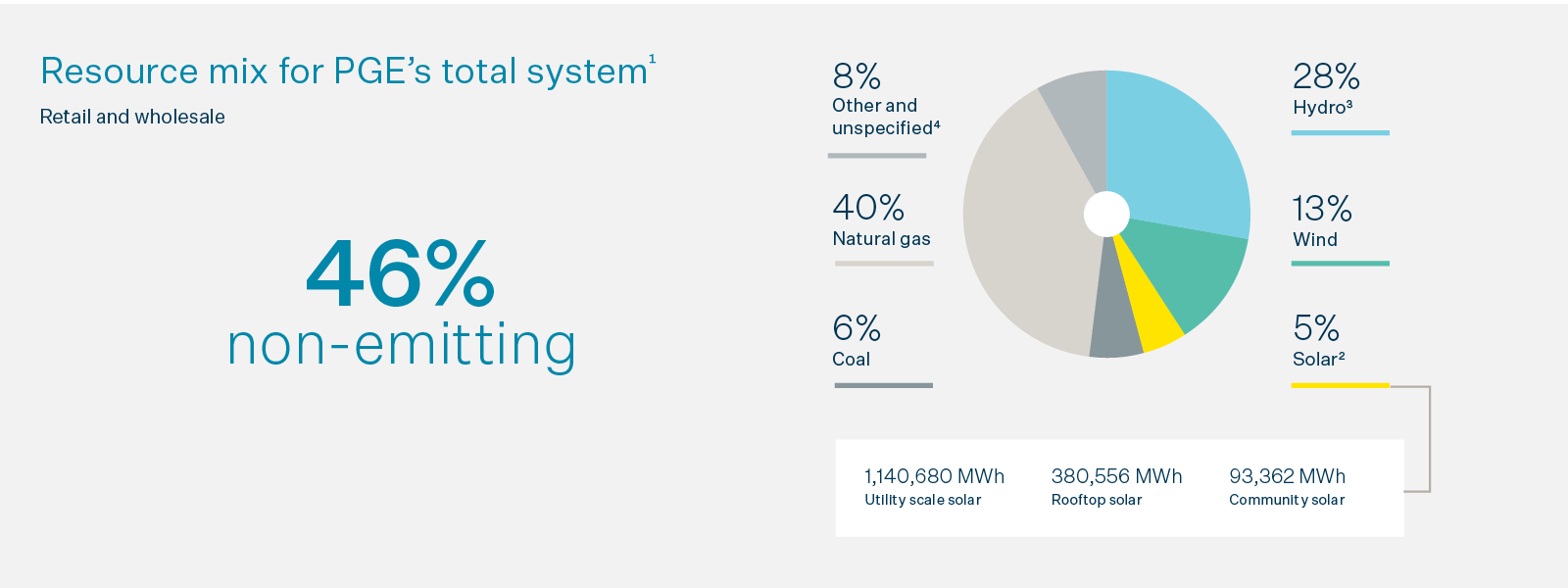 Resource mix for PGE's total system$^1$

Retail and wholesale

46%
non-emitting

8%
Other and unspecified$^4$

40%
Natural gas

6%
Coal

28%
Hydro$^3$

13%
Wind

5%
Solar$^2$

1,140,680 MWh
Utility scale solar

380,556 MWh
Rooftop solar

93,362 MWh
Community solar